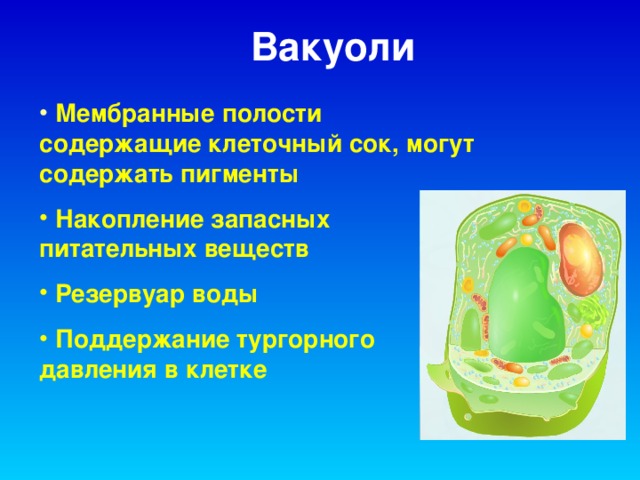 Вакуоли

• Мембранные полости содержащие клеточный сок, могут содержать пигменты

• Накопление запасных питательных веществ

• Резервуар воды

• Поддержание тургорного давления в клетке